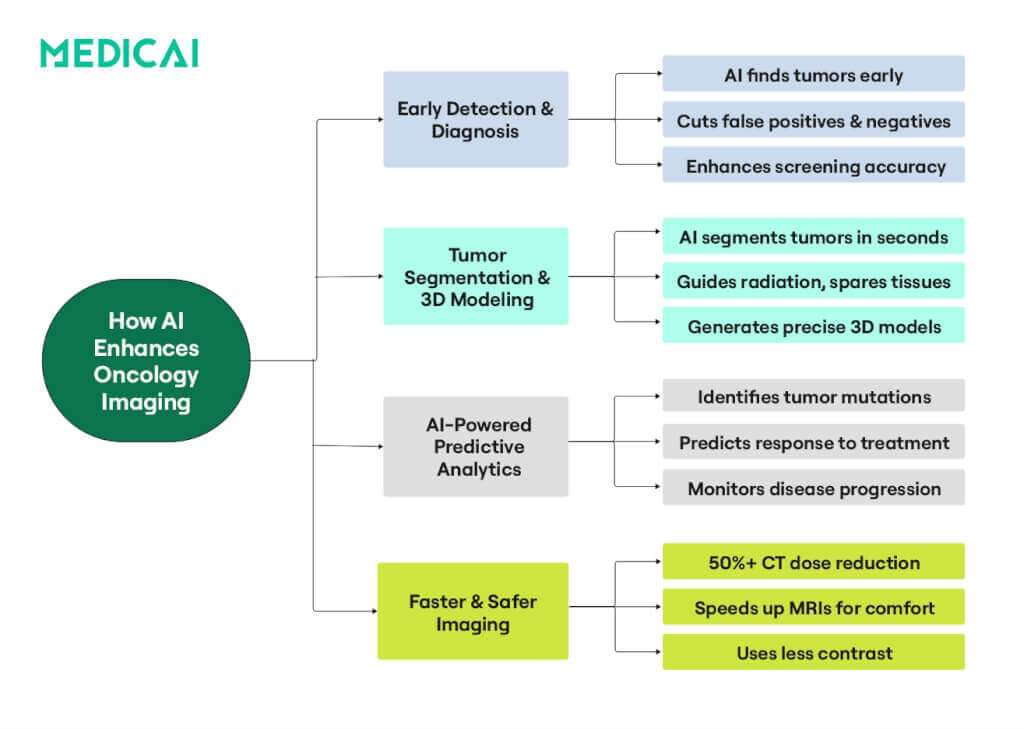 MEDICAI

How AI Enhances Oncology Imaging

Early Detection & Diagnosis

AI finds tumors early

Cuts false positives & negatives

Enhances screening accuracy

Tumor Segmentation & 3D Modeling

AI segments tumors in seconds

Guides radiation, spares tissues

Generates precise 3D models

AI-Powered Predictive Analytics

Identifies tumor mutations

Predicts response to treatment

Monitors disease progression

Faster & Safer Imaging

50%+ CT dose reduction

Speeds up MRIs for comfort

Uses less contrast